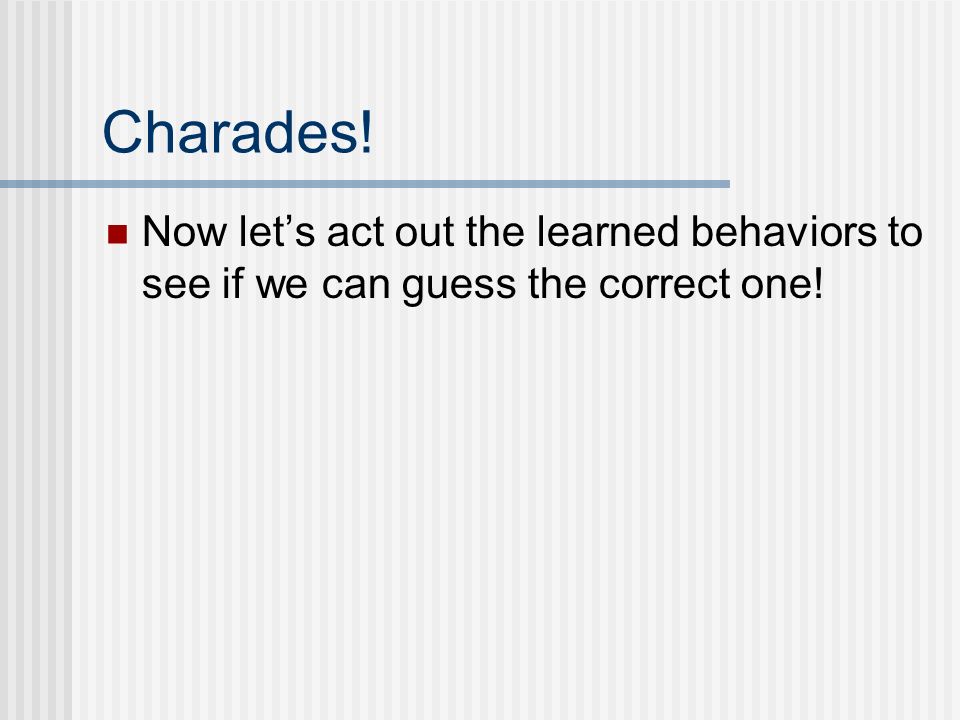 Charades!

Now let’s act out the learned behaviors to see if we can guess the correct one!